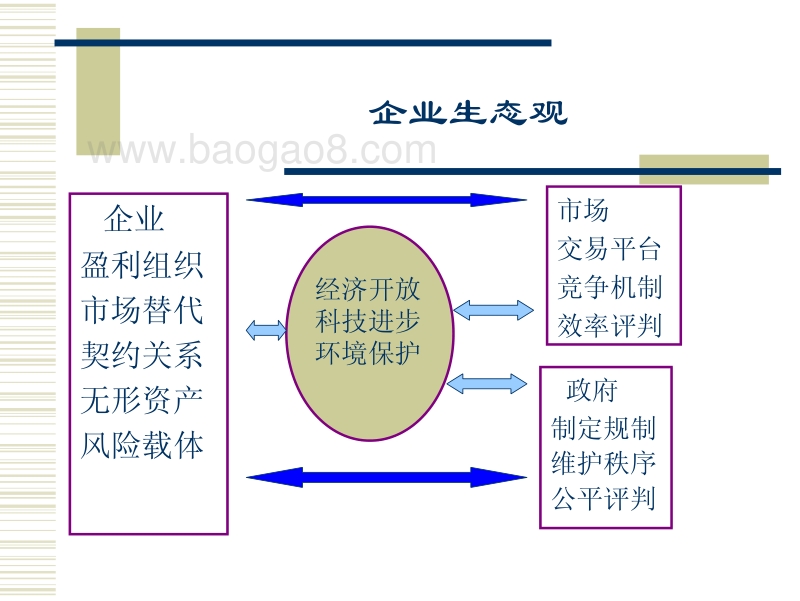 企业生态观

www.baogao8.com

企业
盈利组织
市场替代
契约关系
无形资产
风险载体

经济开放
科技进步
环境保护

市场
交易平台
竞争机制
效率评判

政府
制定规制
维护秩序
公平评判